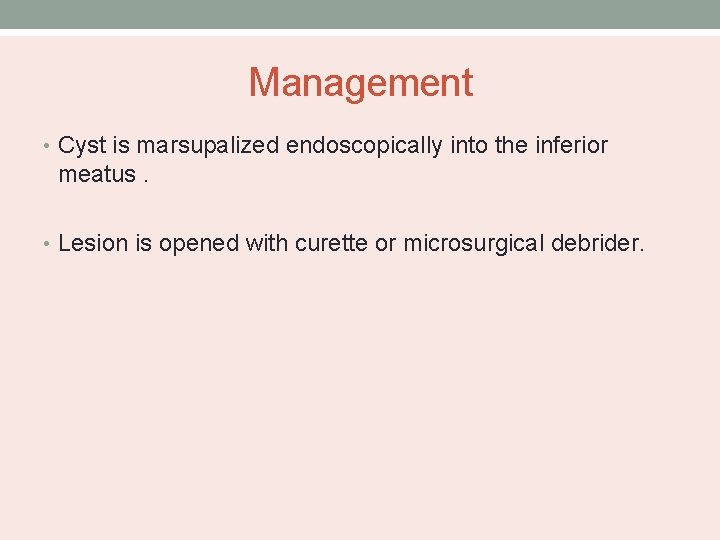 Management

• Cyst is marsupalized endoscopically into the inferior meatus .

• Lesion is opened with curette or microsurgical debrider.